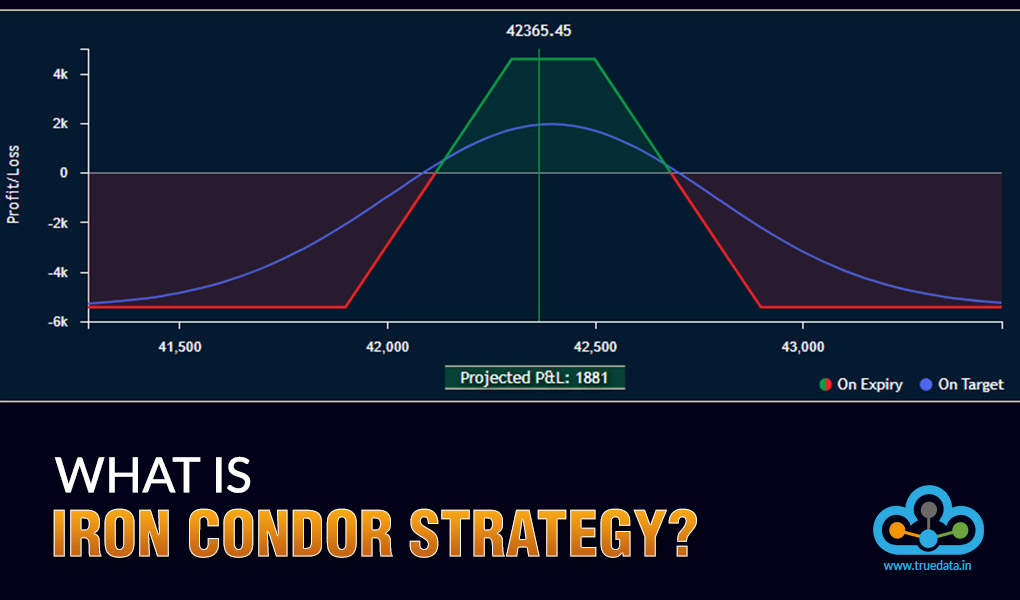 42365.45

4k
2k
0
-2k
-4k
-6k

Profit/Loss

41,500
42,000
42,500
43,000

Projected P&L: 1881

On Expiry
On Target

WHAT IS
IRON CONDOR STRATEGY?

www.truedata.in